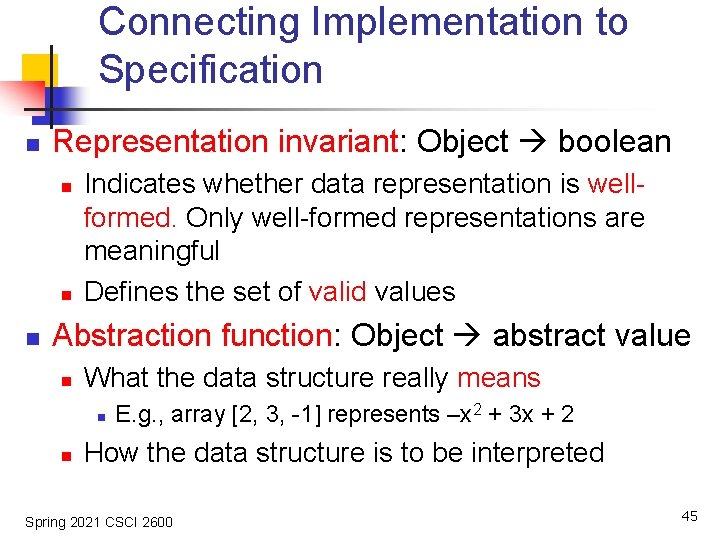 Connecting Implementation to Specification

Representation invariant: Object → boolean

Indicates whether data representation is well-formed. Only well-formed representations are meaningful

Defines the set of valid values

Abstraction function: Object → abstract value

What the data structure really means

E.g., array [2, 3, -1] represents $-x^2 + 3x + 2$

How the data structure is to be interpreted

Spring 2021 CSCI 2600

45